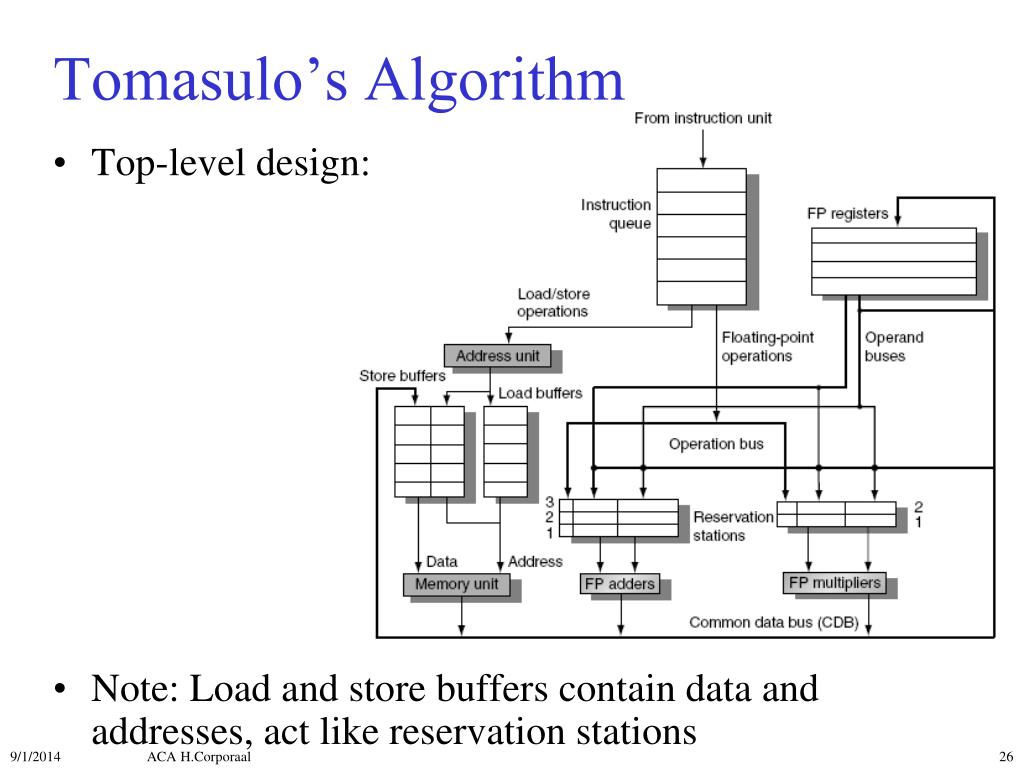 Tomasulo's Algorithm

• Top-level design:

From instruction unit

Instruction queue

FP registers

Load/store operations

Floating-point operations

Operand buses

Address unit

Store buffers

Load buffers

Operation bus

3
2
1

Reservation stations

2
1

Data

Address

Memory unit

FP adders

FP multipliers

Common data bus (CDB)

• Note: Load and store buffers contain data and addresses, act like reservation stations

9/1/2014

ACA H.Corporaal

26